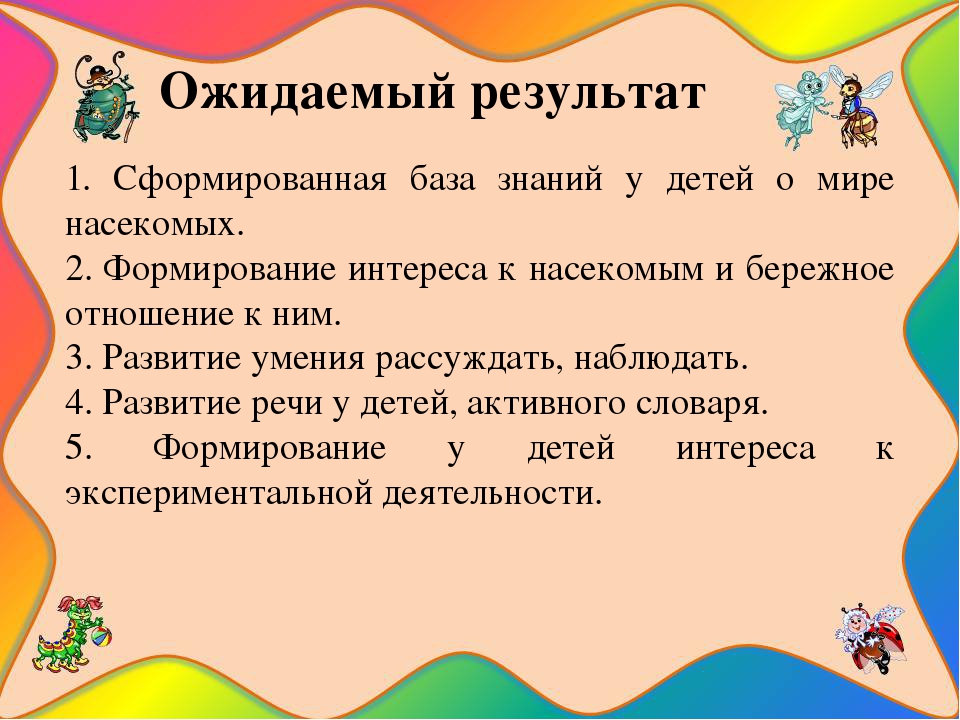 Ожидаемый результат

1. Сформированная база знаний у детей о мире насекомых.
2. Формирование интереса к насекомым и бережное отношение к ним.
3. Развитие умения рассуждать, наблюдать.
4. Развитие речи у детей, активного словаря.
5. Формирование у детей интереса к экспериментальной деятельности.